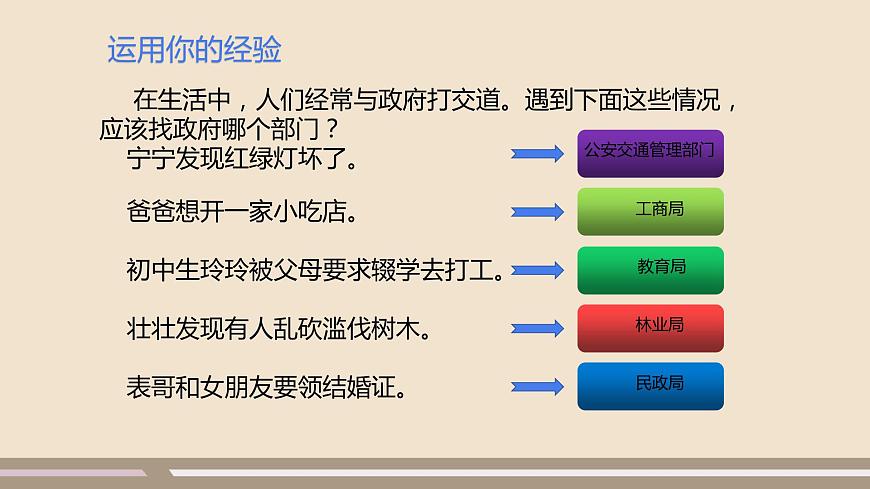 运用你的经验

在生活中，人们经常与政府打交道。遇到下面这些情况，应该找政府哪个部门？

宁宁发现红绿灯坏了。 公安交通管理部门

爸爸想开一家小吃店。 工商局

初中生玲玲被父母要求辍学去打工。 教育局

壮壮发现有人乱砍滥伐树木。 林业局

表哥和女朋友要领结婚证。 民政局